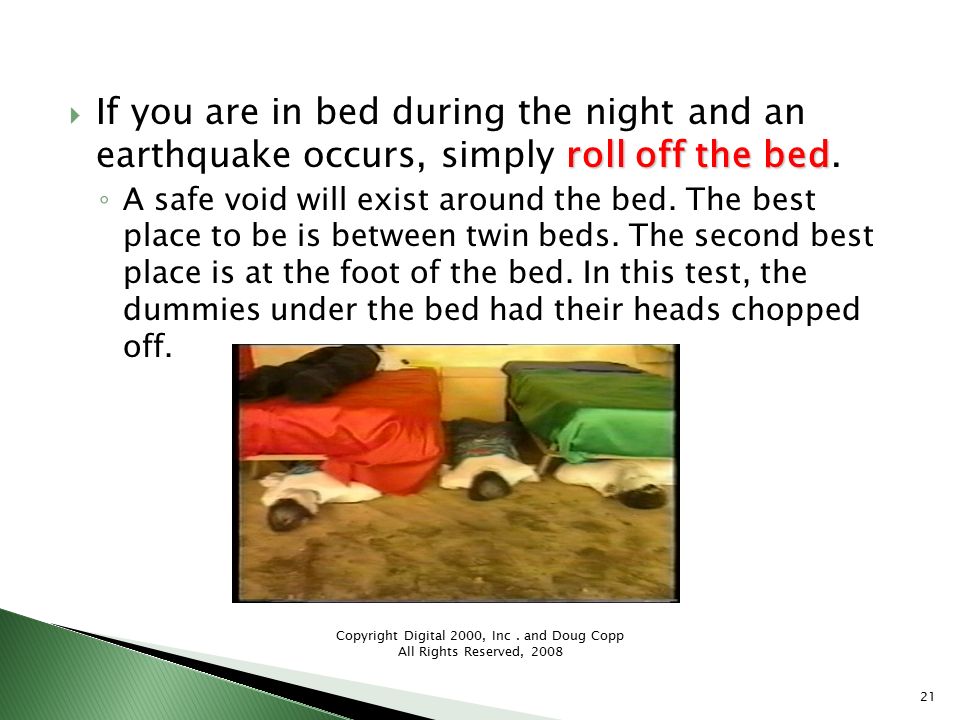 If you are in bed during the night and an earthquake occurs, simply roll off the bed.

A safe void will exist around the bed. The best place to be is between twin beds. The second best place is at the foot of the bed. In this test, the dummies under the bed had their heads chopped off.

Copyright Digital 2000, Inc . and Doug Copp
All Rights Reserved, 2008

21